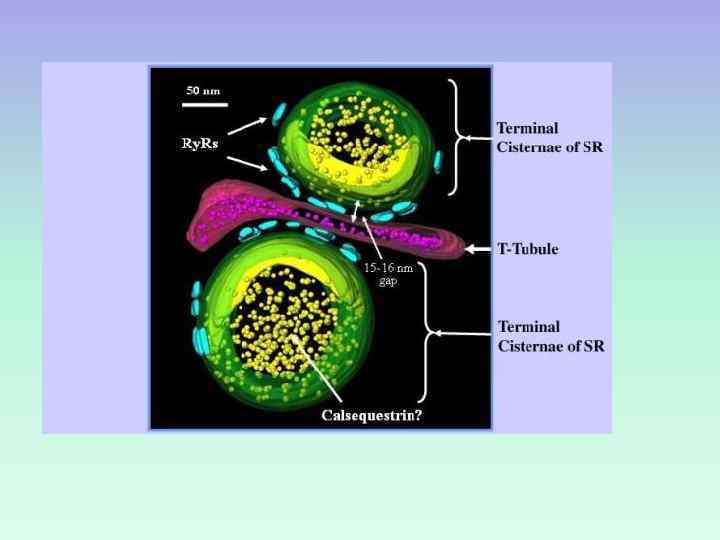 50 nm

RyRs

Terminal Cisternae of SR

T-Tubule

15-16 nm gap

Terminal Cisternae of SR

Calsequestrin?